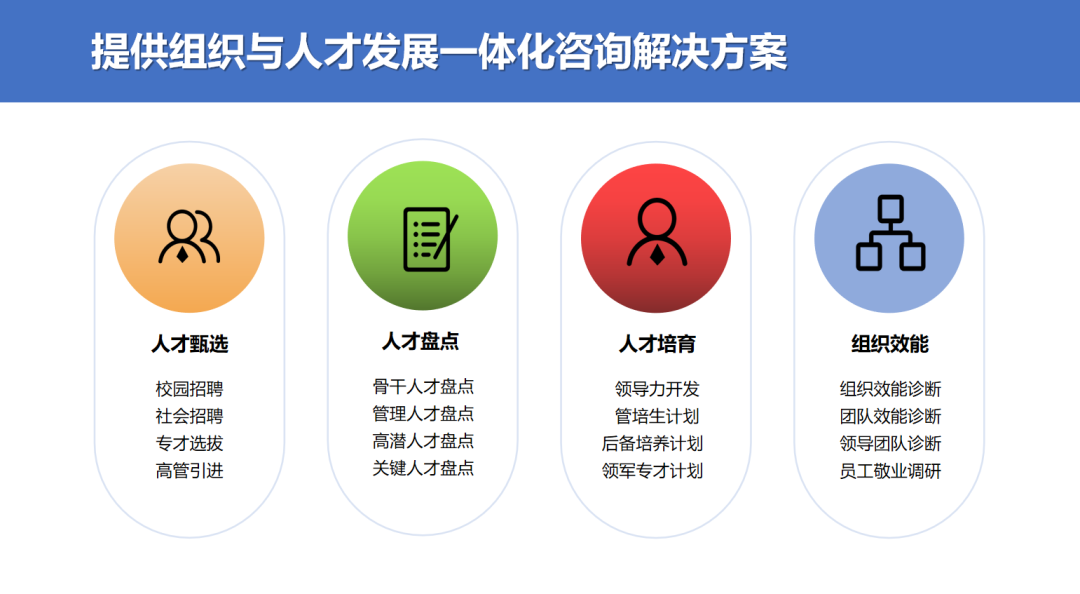 提供组织与人才发展一体化咨询解决方案

人才甄选

校园招聘
社会招聘
专才选拔
高管引进

人才盘点

骨干人才盘点
管理人才盘点
高潜人才盘点
关键人才盘点

人才培育

领导力开发
管培生计划
后备培养计划
领军专才计划

组织效能

组织效能诊断
团队效能诊断
领导团队诊断
员工敬业调研